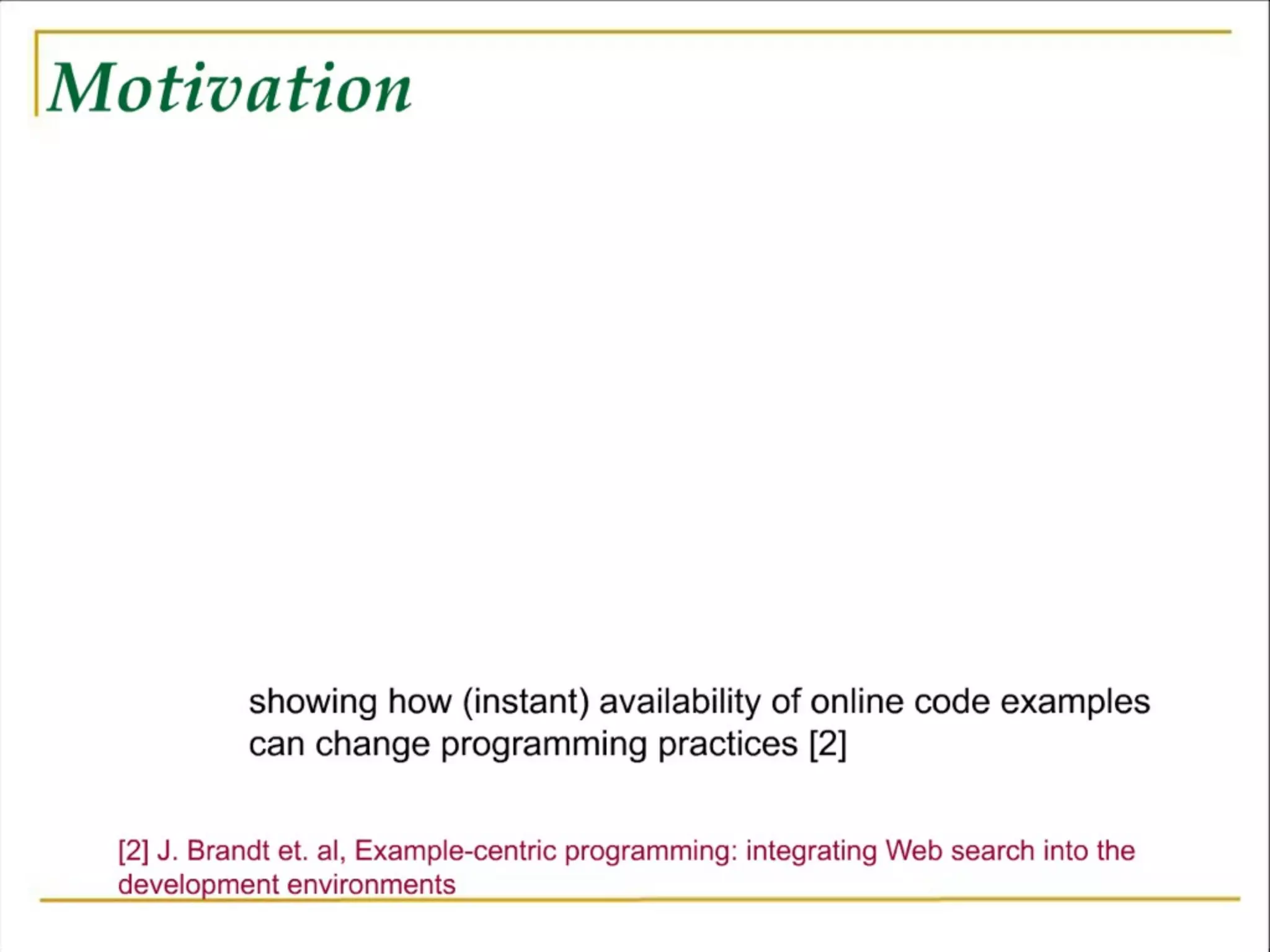 Motivation

showing how (instant) availability of online code examples can change programming practices [2]

[2] J. Brandt et. al, Example-centric programming: integrating Web search into the development environments